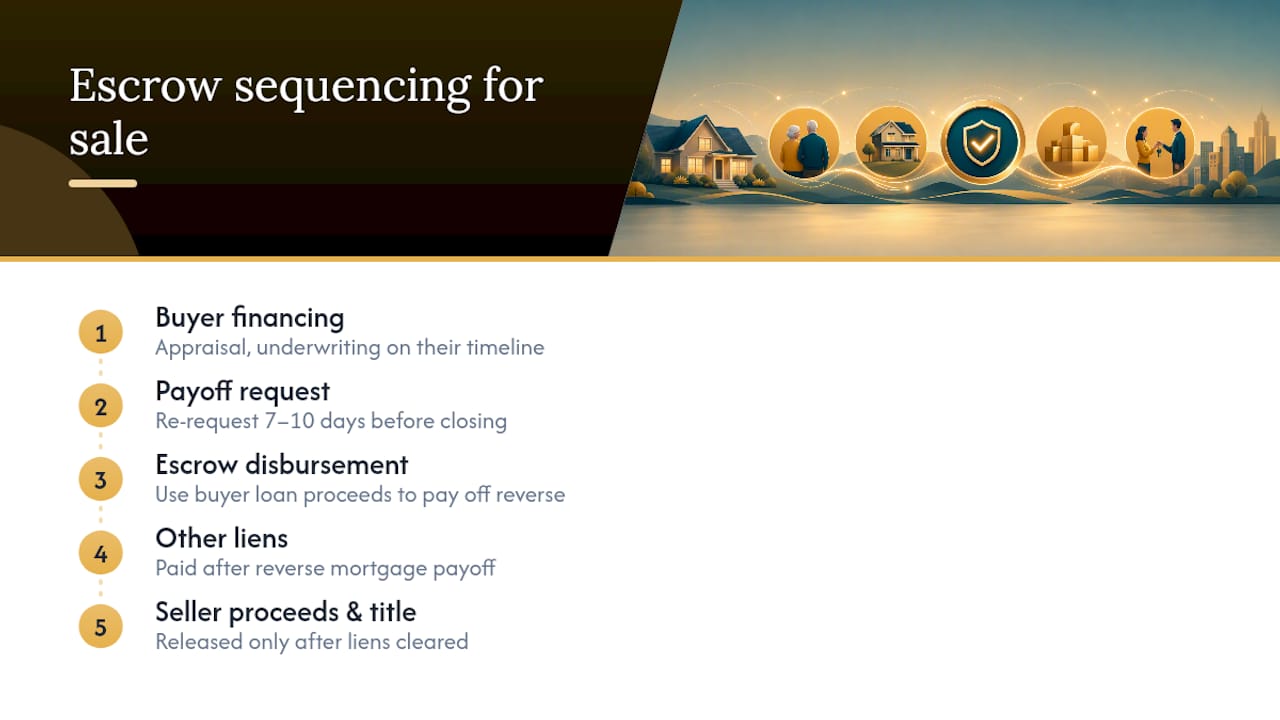 Escrow sequencing for sale

1 Buyer financing
Appraisal, underwriting on their timeline

2 Payoff request
Re-request 7–10 days before closing

3 Escrow disbursement
Use buyer loan proceeds to pay off reverse

4 Other liens
Paid after reverse mortgage payoff

5 Seller proceeds & title
Released only after liens cleared